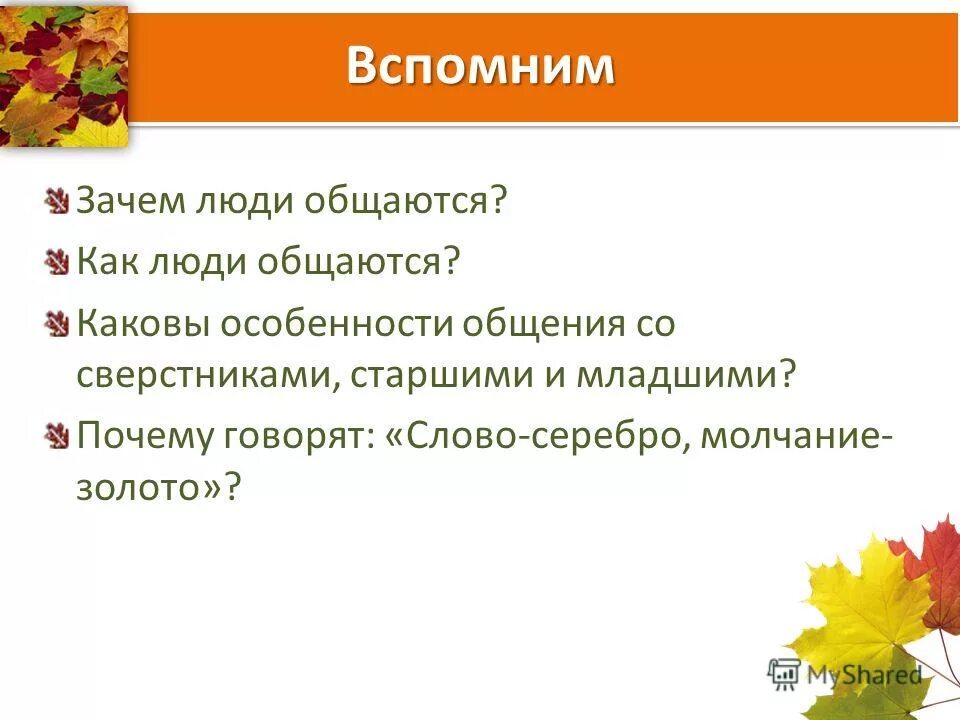 Вспомним

Зачем люди общаются?

Как люди общаются?

Каковы особенности общения со сверстниками, старшими и младшими?

Почему говорят: «Слово-серебро, молчание-золото»?

MyShared